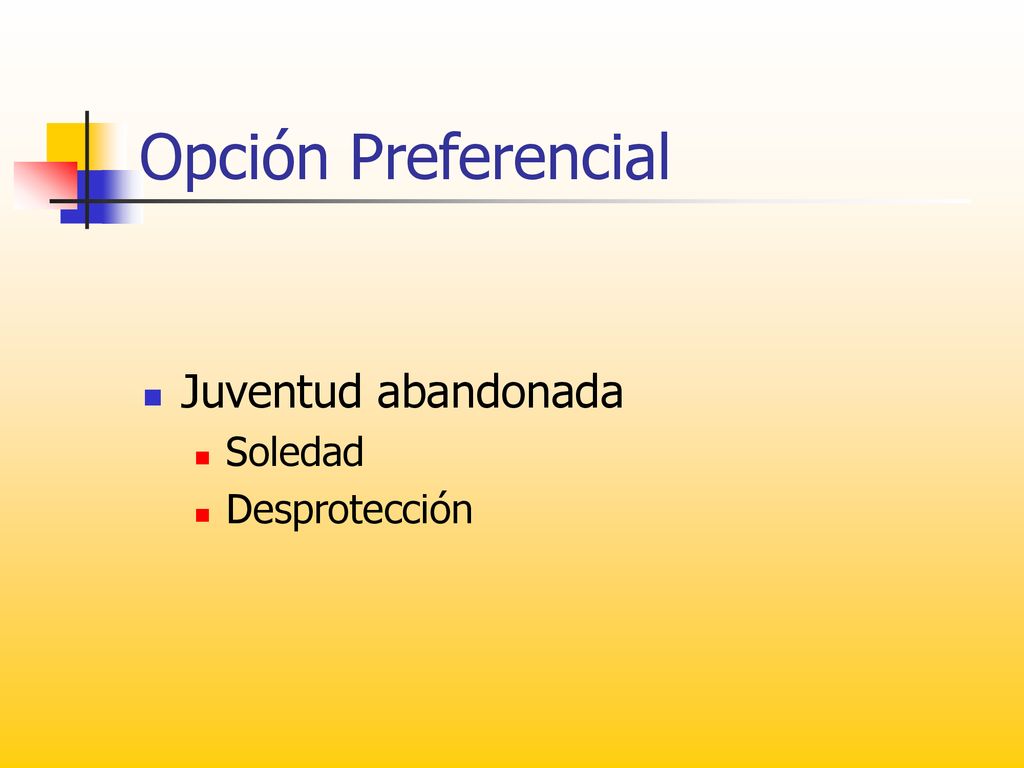 Opción Preferencial

Juventud abandonada
Soledad
Desprotección